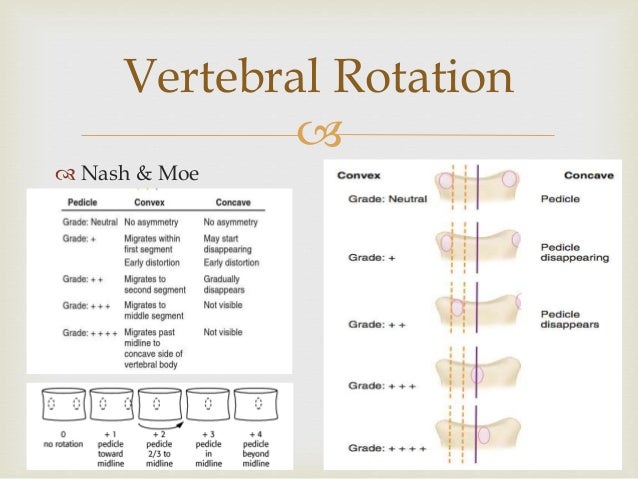 Vertebral Rotation

Nash & Moe

| Pedicle | Convex | Concave |
|---|---|---|
| Grade: Neutral | No asymmetry | No asymmetry |
| Grade: + | Migrates within first segment Early distortion | May start disappearing Early distortion |
| Grade: + + | Migrates to second segment | Gradually disappears |
| Grade: + + + | Migrates to middle segment | Not visible |
| Grade: + + + + | Migrates past midline to concave side of vertebral body | Not visible |

0 no rotation
+ 1 pedicle toward midline
+ 2 pedicle 2/3 to midline
+ 3 pedicle in midline
+ 4 pedicle beyond midline

Convex
Concave
Grade: Neutral
Pedicle
Grade: +
Pedicle disappearing
Grade: + +
Pedicle disappears
Grade: + + +
Grade: + + + +